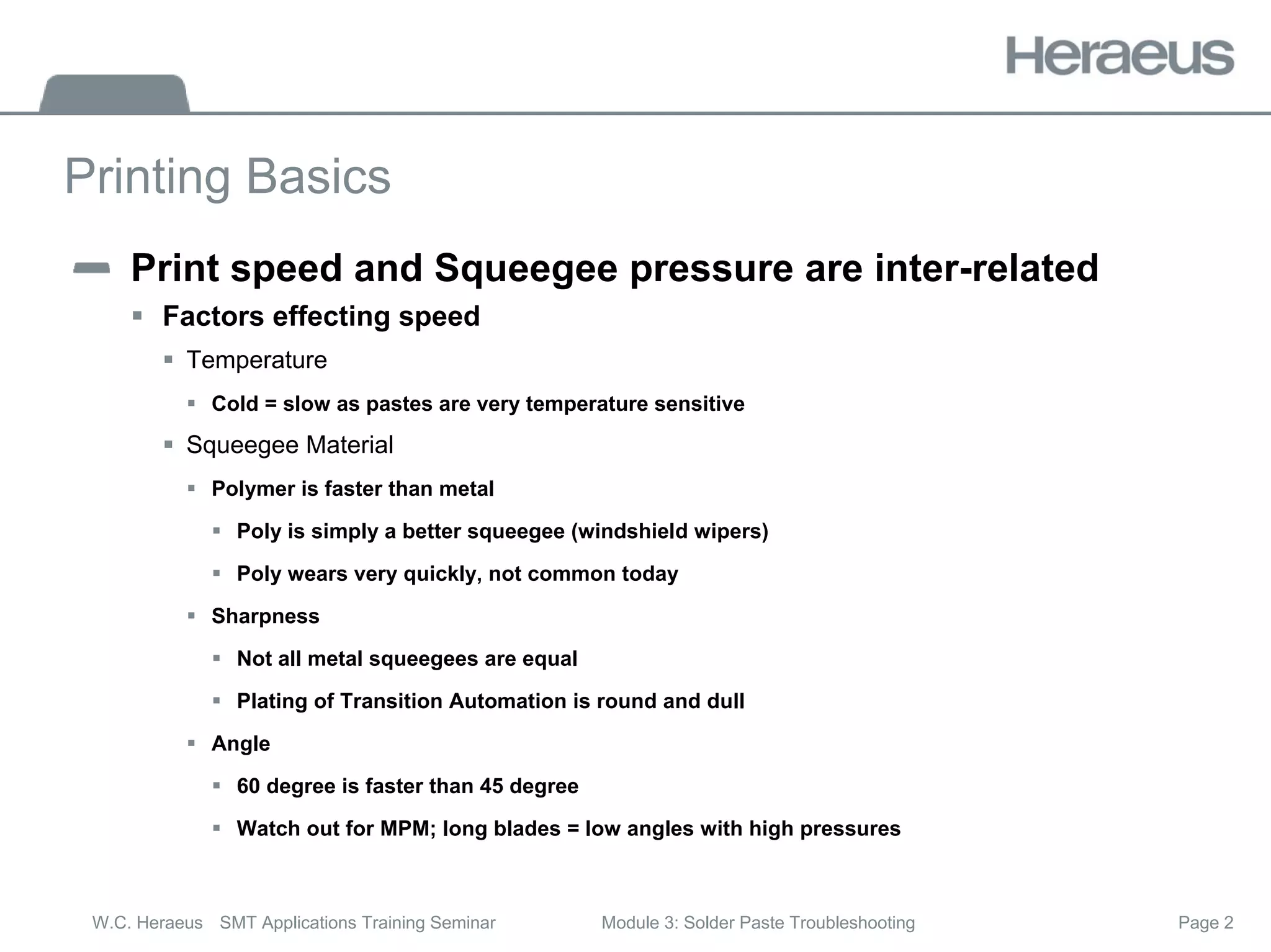 Heraeus

Printing Basics

Print speed and Squeegee pressure are inter-related

Factors effecting speed

Temperature

Cold = slow as pastes are very temperature sensitive

Squeegee Material

Polymer is faster than metal

Poly is simply a better squeegee (windshield wipers)

Poly wears very quickly, not common today

Sharpness

Not all metal squeegees are equal

Plating of Transition Automation is round and dull

Angle

60 degree is faster than 45 degree

Watch out for MPM; long blades = low angles with high pressures

W.C. Heraeus SMT Applications Training Seminar Module 3: Solder Paste Troubleshooting Page 2